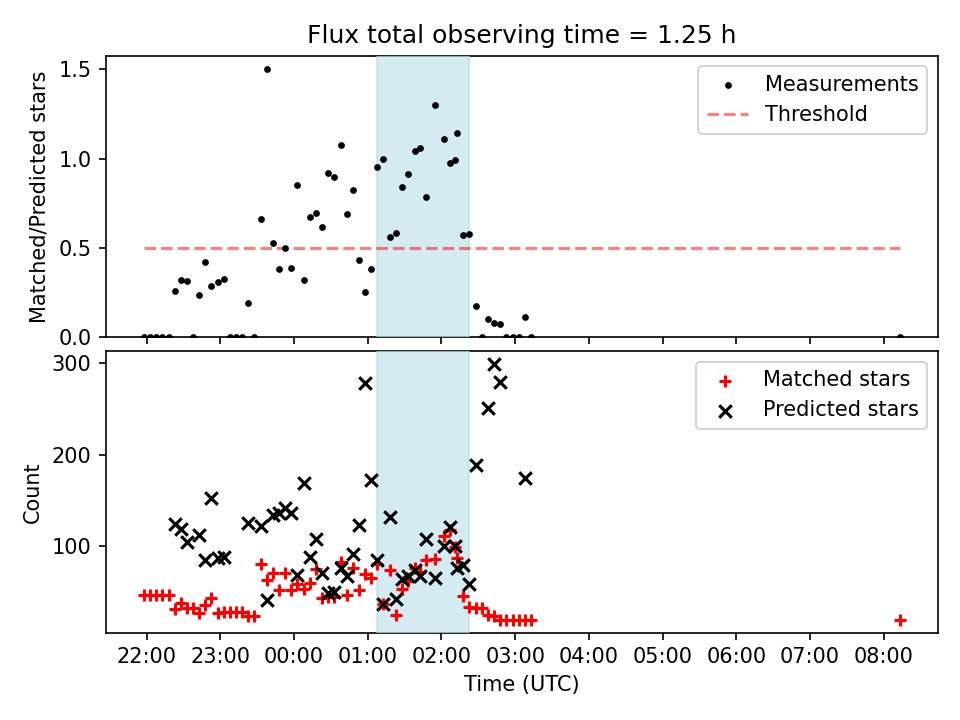 Flux total observing time = 1.25 h

Matched/Predicted stars

1.5
1.0
0.5
0.0

Measurements
Threshold

Count

300
200
100

Matched stars
Predicted stars

22:00 23:00 00:00 01:00 02:00 03:00 04:00 05:00 06:00 07:00 08:00

Time (UTC)